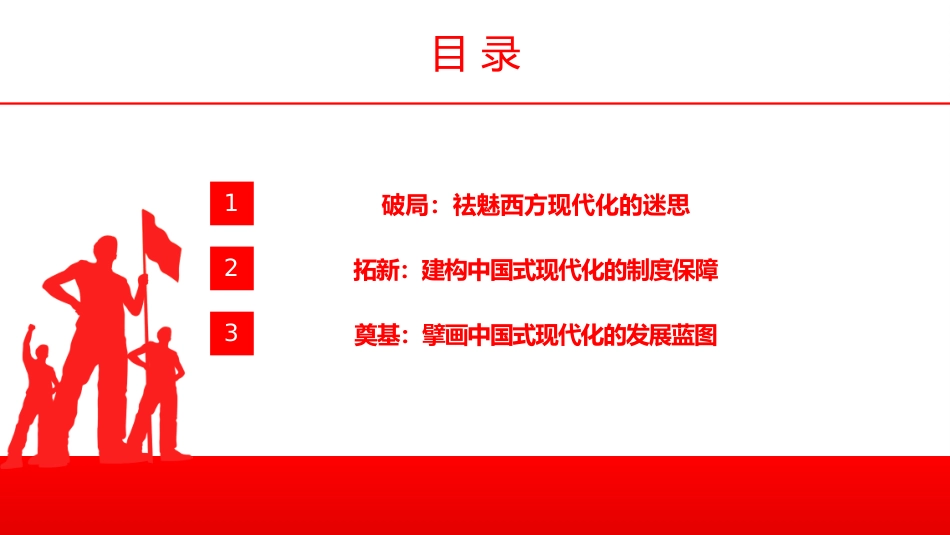 目 录

1 破局：祛魅西方现代化的迷思

2 拓新：建构中国式现代化的制度保障

3 奠基：擘画中国式现代化的发展蓝图